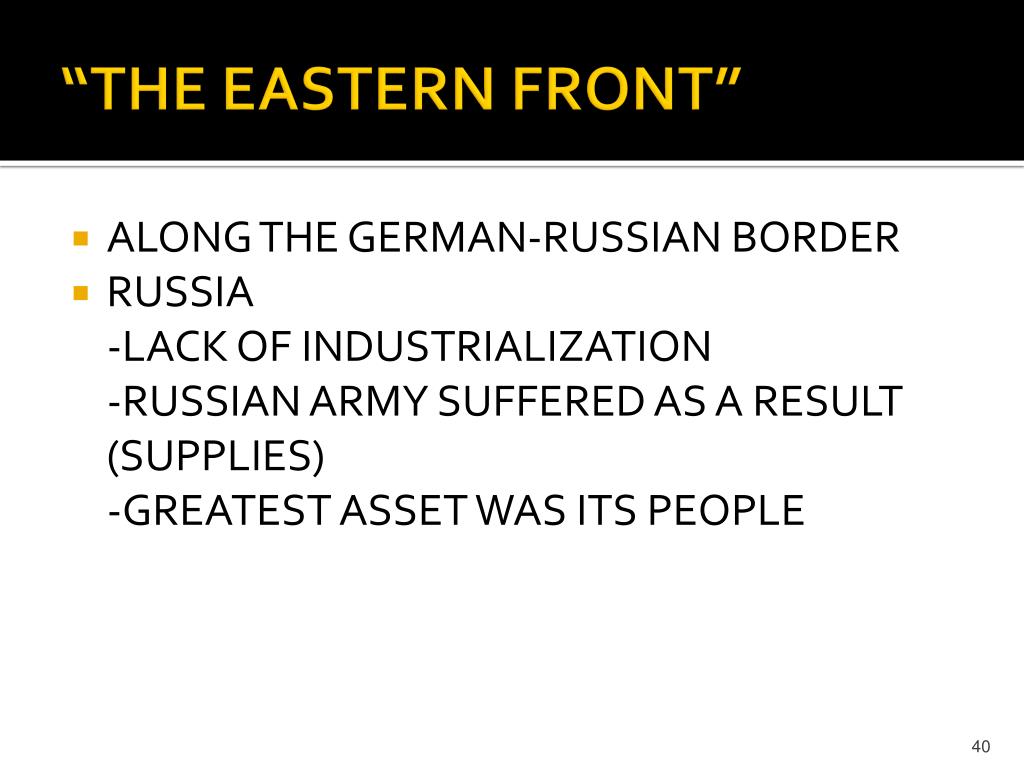 “THE EASTERN FRONT”

ALONG THE GERMAN-RUSSIAN BORDER
RUSSIA
-LACK OF INDUSTRIALIZATION
-RUSSIAN ARMY SUFFERED AS A RESULT (SUPPLIES)
-GREATEST ASSET WAS ITS PEOPLE

40